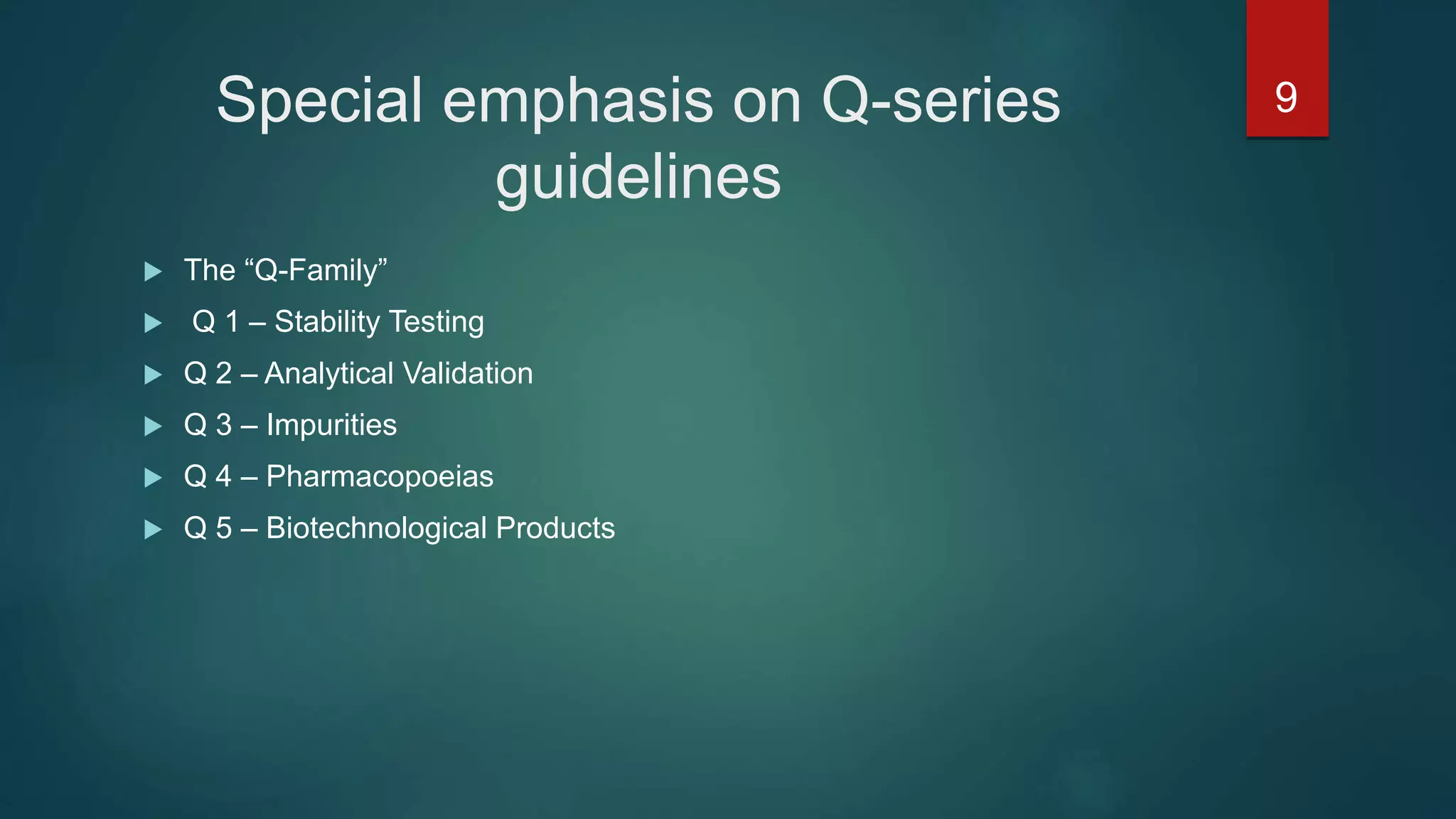 Special emphasis on Q-series guidelines

9

The “Q-Family”

Q 1 – Stability Testing

Q 2 – Analytical Validation

Q 3 – Impurities

Q 4 – Pharmacopoeias

Q 5 – Biotechnological Products